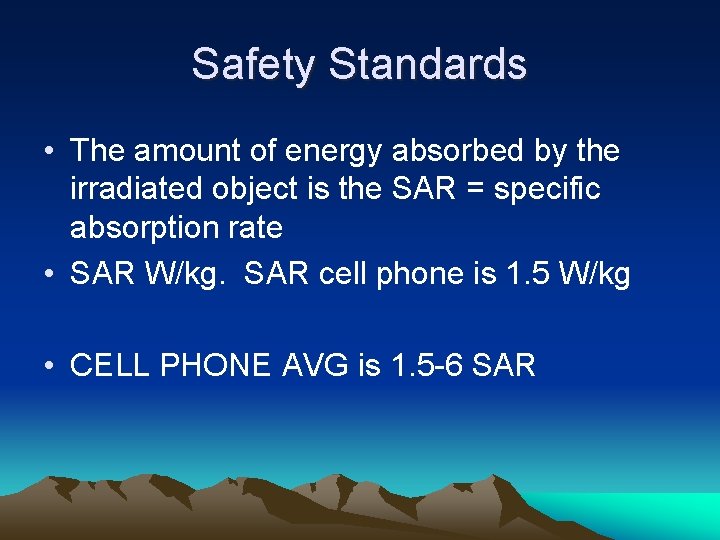 Safety Standards

• The amount of energy absorbed by the irradiated object is the SAR = specific absorption rate
• SAR W/kg.  SAR cell phone is 1.5 W/kg

• CELL PHONE AVG is 1.5-6 SAR